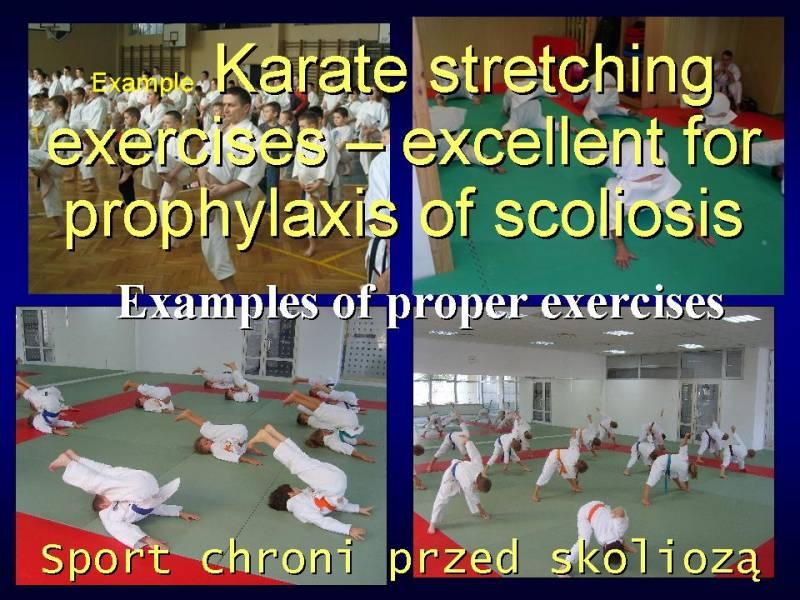 Example Karate stretching exercises – excellent for prophylaxis of scoliosis

Examples of proper exercises

Sport chroni przed skoliozą